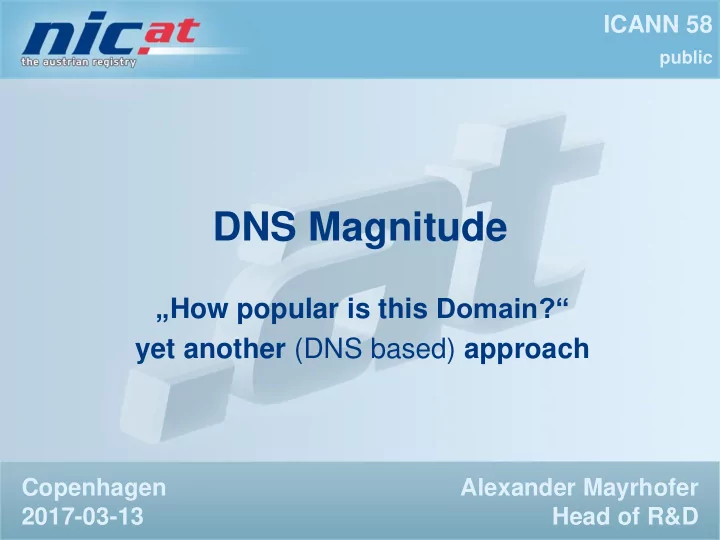 nic.at
the austrian registry

ICANN 58
public

DNS Magnitude

„How popular is this Domain?“
yet another (DNS based) approach

Copenhagen
2017-03-13

Alexander Mayrhofer
Head of R&D